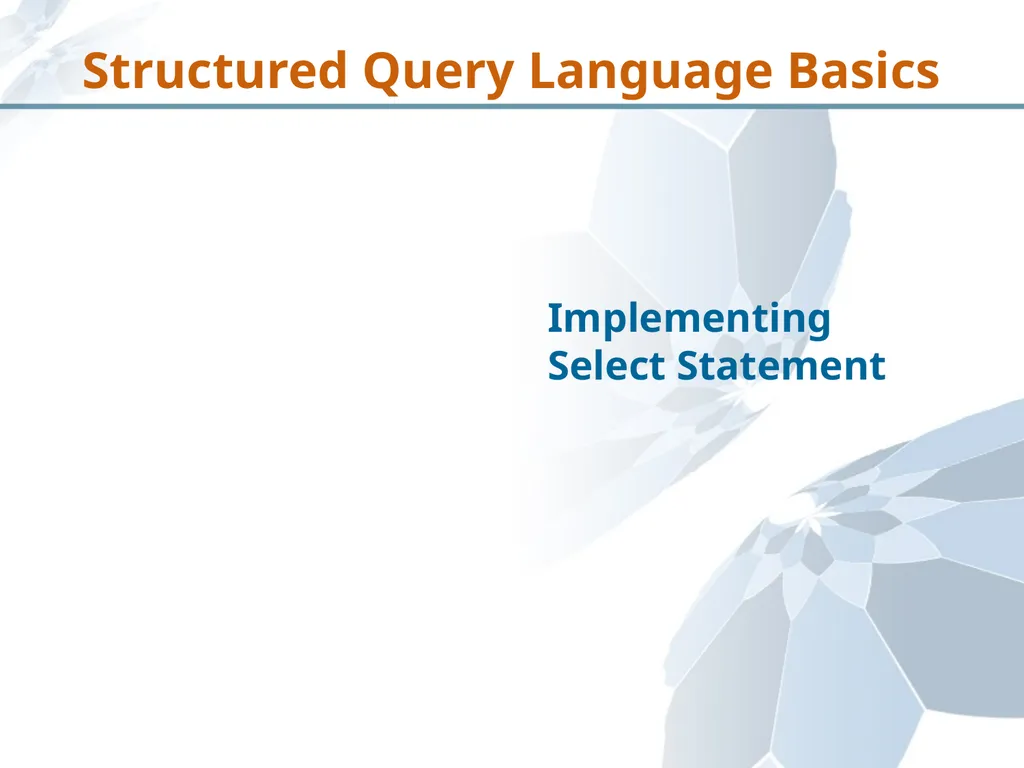 Structured Query Language Basics

Implementing
Select Statement